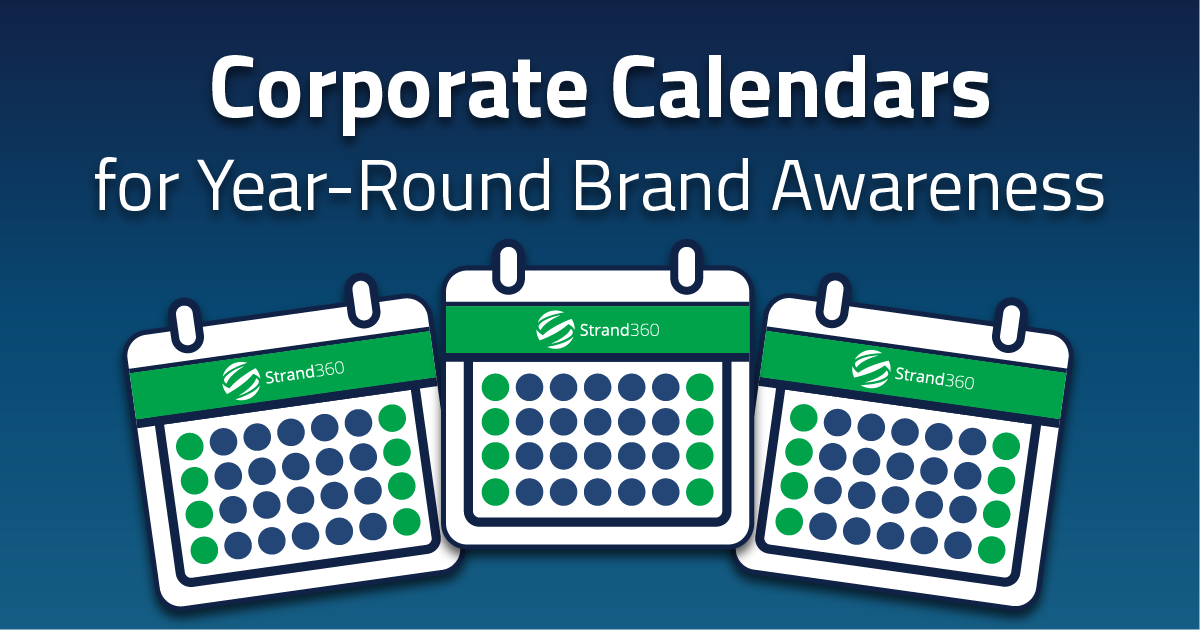 Corporate Calendars
for Year-Round Brand Awareness

Strand360

Strand360

Strand360